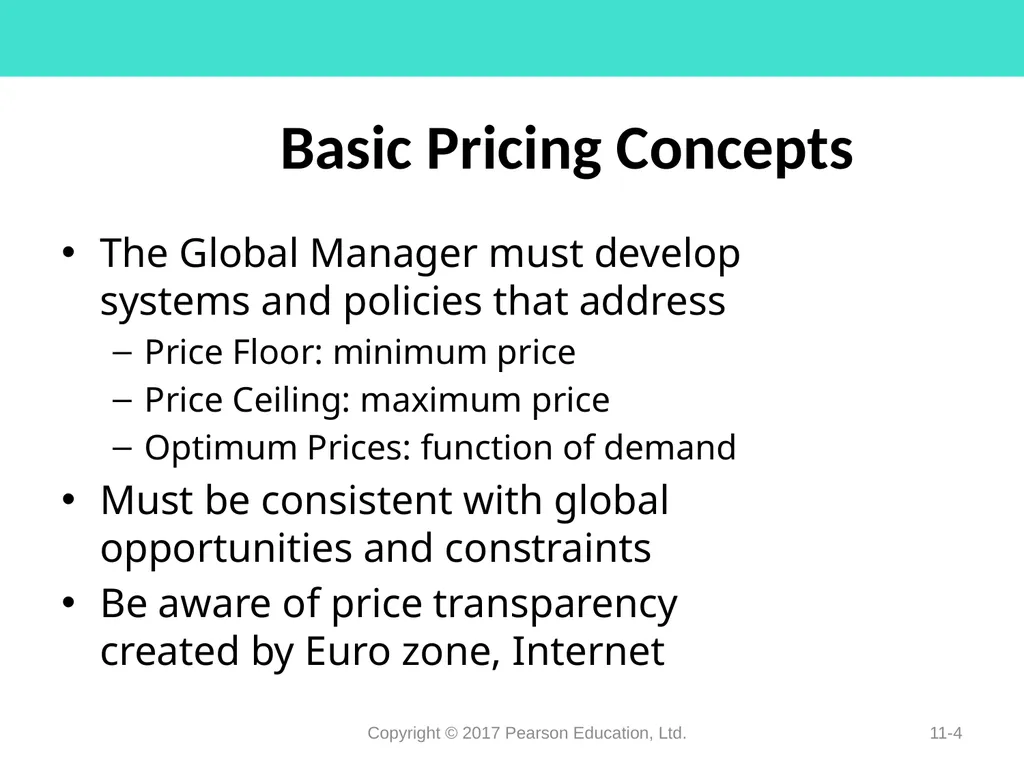 Basic Pricing Concepts

• The Global Manager must develop systems and policies that address
– Price Floor: minimum price
– Price Ceiling: maximum price
– Optimum Prices: function of demand
• Must be consistent with global opportunities and constraints
• Be aware of price transparency created by Euro zone, Internet

Copyright © 2017 Pearson Education, Ltd.

11-4